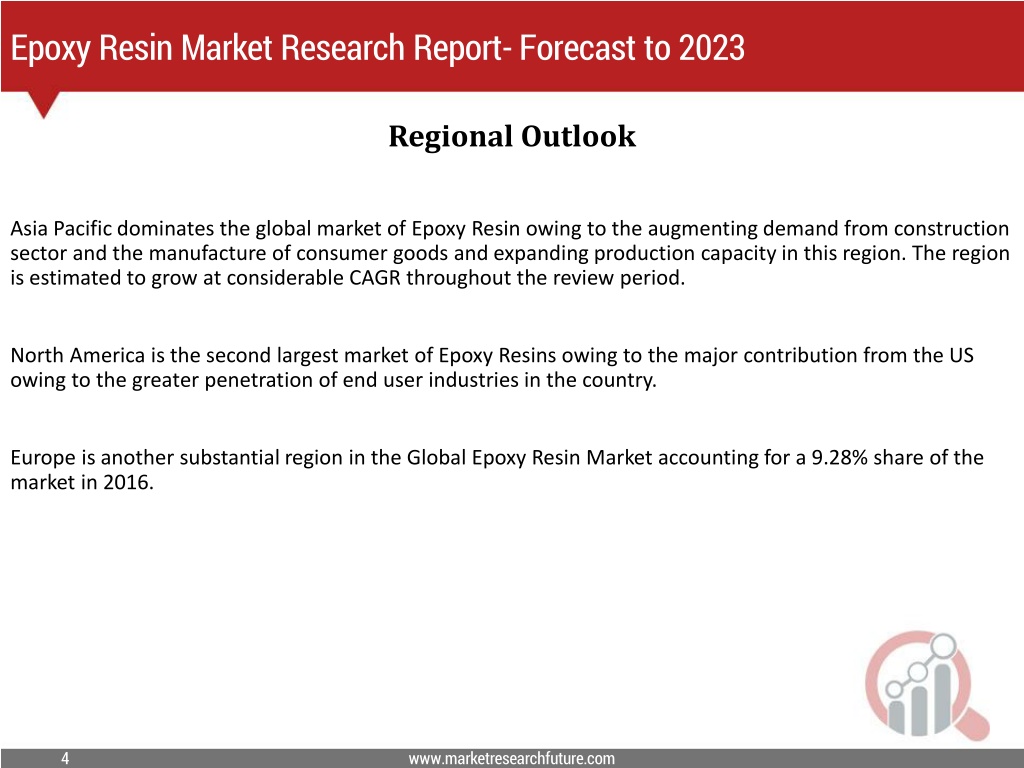 Epoxy Resin Market Research Report- Forecast to 2023

Regional Outlook

Asia Pacific dominates the global market of Epoxy Resin owing to the augmenting demand from construction sector and the manufacture of consumer goods and expanding production capacity in this region. The region is estimated to grow at considerable CAGR throughout the review period.

North America is the second largest market of Epoxy Resins owing to the major contribution from the US owing to the greater penetration of end user industries in the country.

Europe is another substantial region in the Global Epoxy Resin Market accounting for a 9.28% share of the market in 2016.

4

www.marketresearchfuture.com